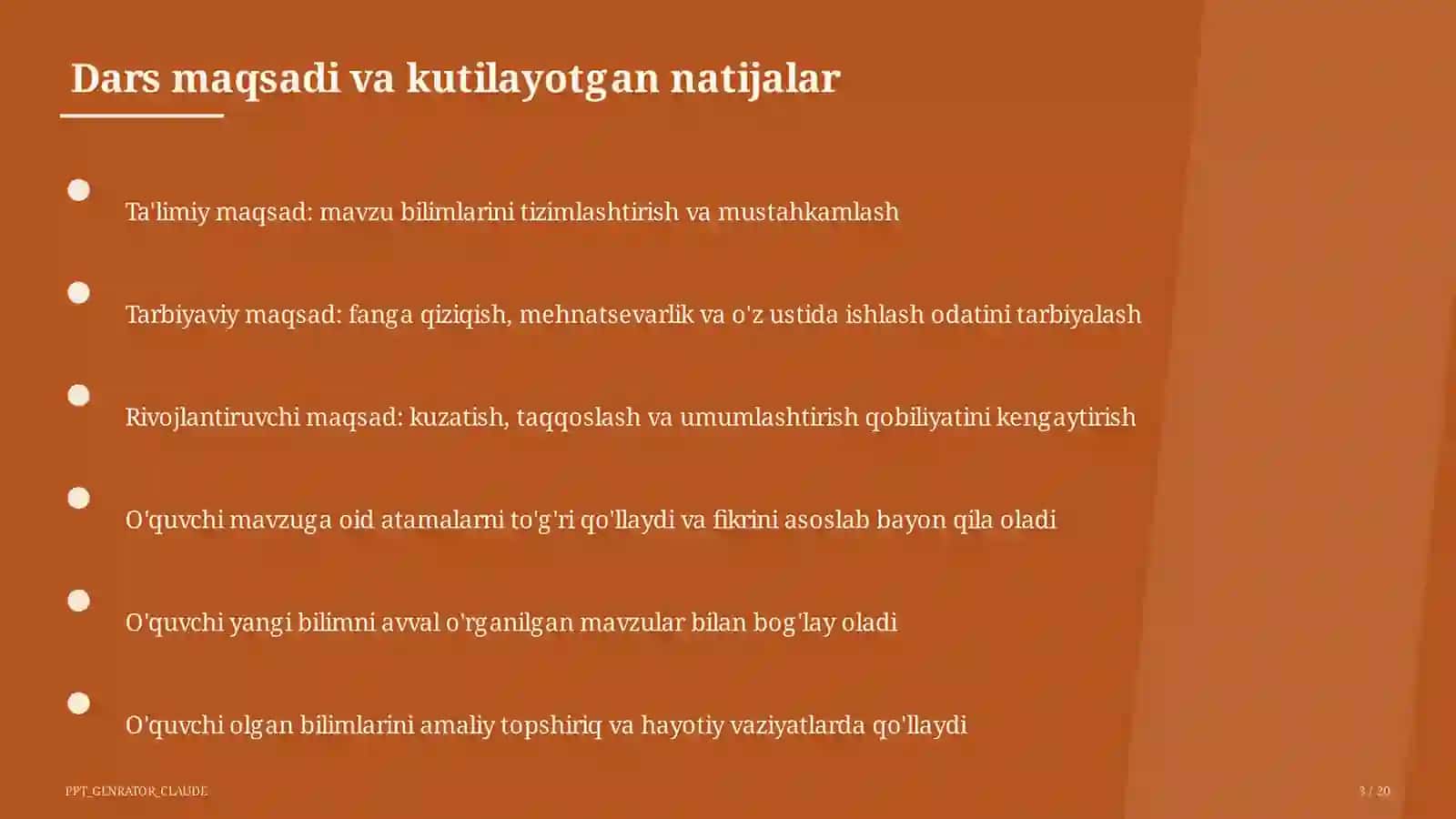 Dars maqsadi va kutilayotgan natijalar

Ta'limiy maqsad: mavzu bilimlarini tizimlashtirish va mustahkamlash

Tarbiyaviy maqsad: fanga qiziqish, mehnatsevarlik va o'z ustida ishlash odatini tarbiyalash

Rivojlantiruvchi maqsad: kuzatish, taqqoslash va umumlashtirish qobiliyatini kengaytirish

O'quvchi mavzuga oid atamalarni to'g'ri qo'llaydi va fikrini asoslab bayon qila oladi

O'quvchi yangi bilimni avval o'rganilgan mavzular bilan bog'lay oladi

O'quvchi olgan bilimlarini amaliy topshiriq va hayotiy vaziyatlarda qo'llaydi

PPT_GENRATOR_CLAUDE

3 / 20